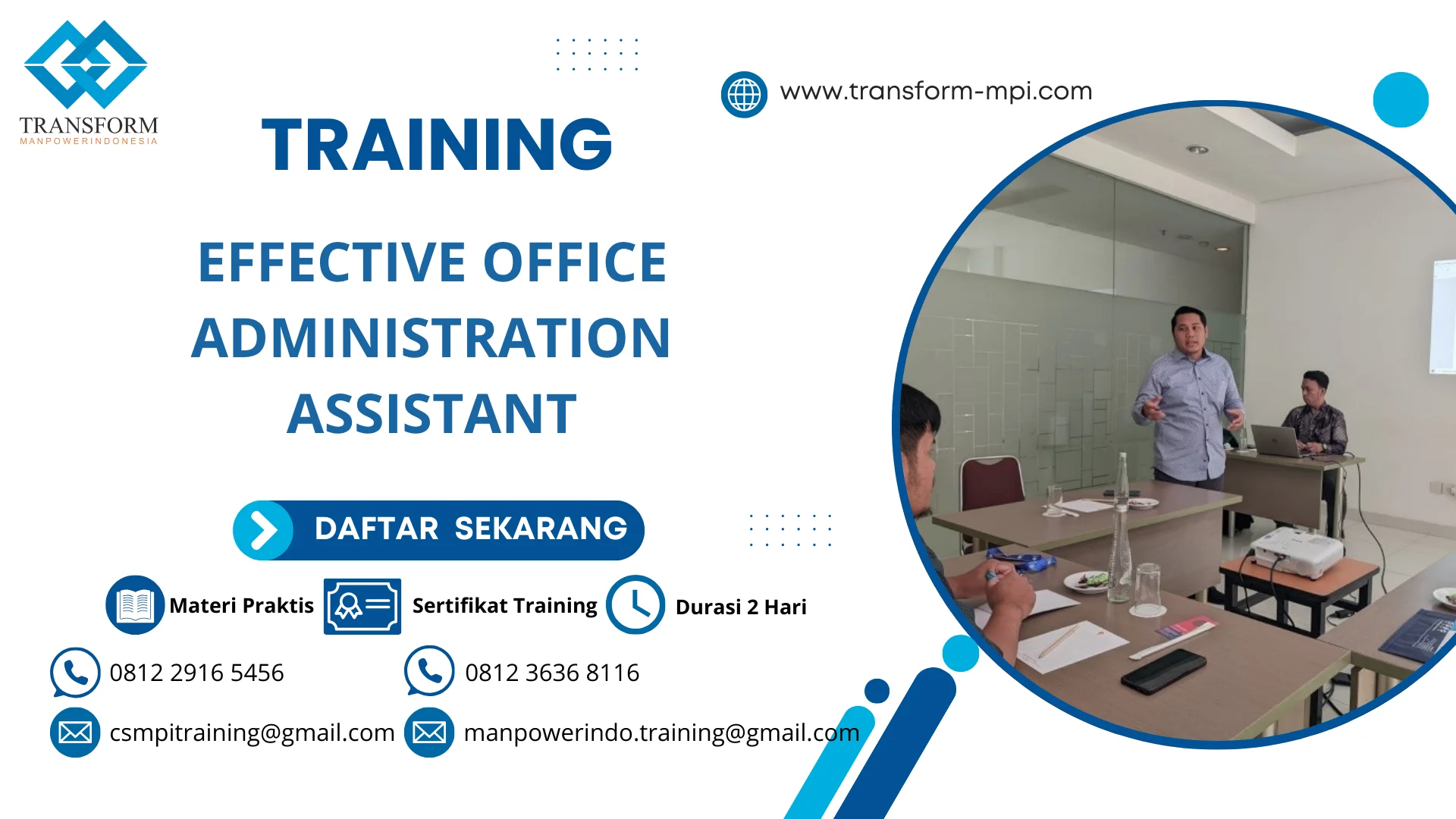 TRANSFORM
MANPOWERINDONESIA

www.transform-mpi.com

TRAINING

EFFECTIVE OFFICE ADMINISTRATION ASSISTANT

DAFTAR SEKARANG

Materi Praktis
Sertifikat Training
Durasi 2 Hari

0812 2916 5456
0812 3636 8116

csmpitraining@gmail.com
manpowerindo.training@gmail.com